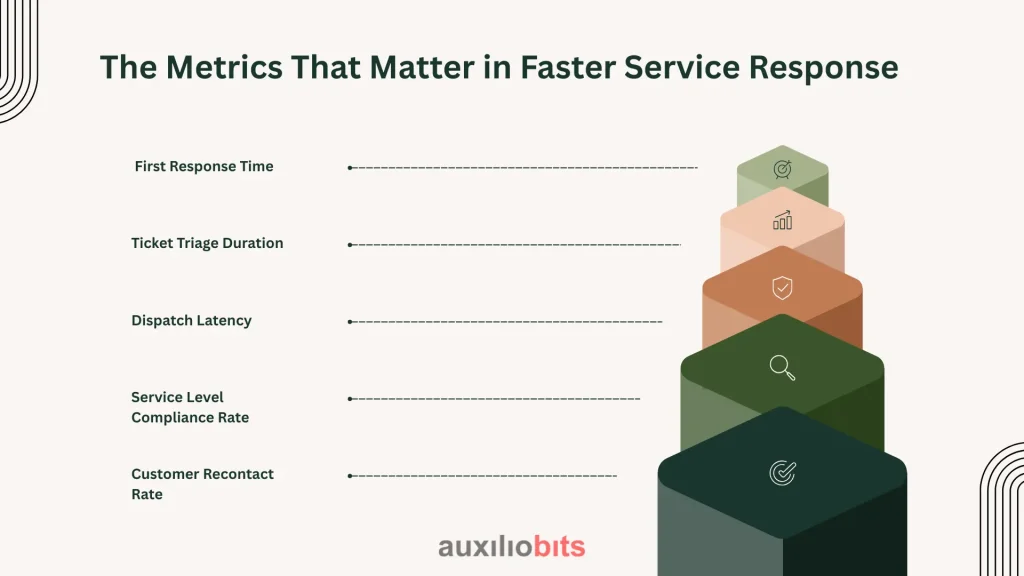 The Metrics That Matter in Faster Service Response

First Response Time

Ticket Triage Duration

Dispatch Latency

Service Level Compliance Rate

Customer Recontact Rate

auxiliobits